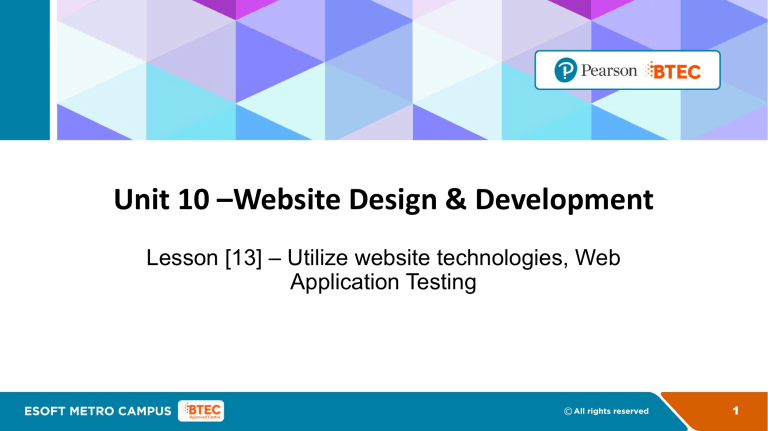 Pearson BTEC

Unit 10 –Website Design & Development

Lesson [13] – Utilize website technologies, Web Application Testing

ESOFT METRO CAMPUS BTEC Approved Centre

© All rights reserved

1